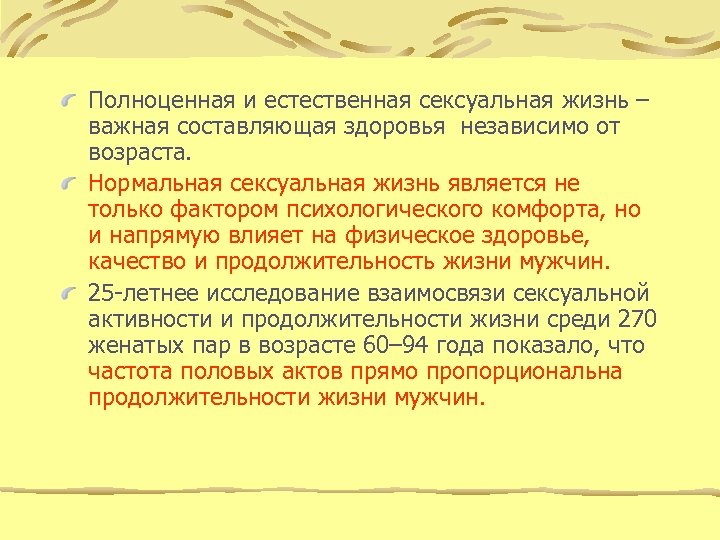 Полноценная и естественная сексуальная жизнь – важная составляющая здоровья  независимо от возраста.

Нормальная сексуальная жизнь является не только фактором психологического комфорта, но и напрямую влияет на физическое здоровье, качество и продолжительность жизни мужчин.

25-летнее исследование взаимосвязи сексуальной активности и продолжительности жизни среди 270 женатых пар в возрасте 60–94 года показало, что частота половых актов прямо пропорциональна продолжительности жизни мужчин.